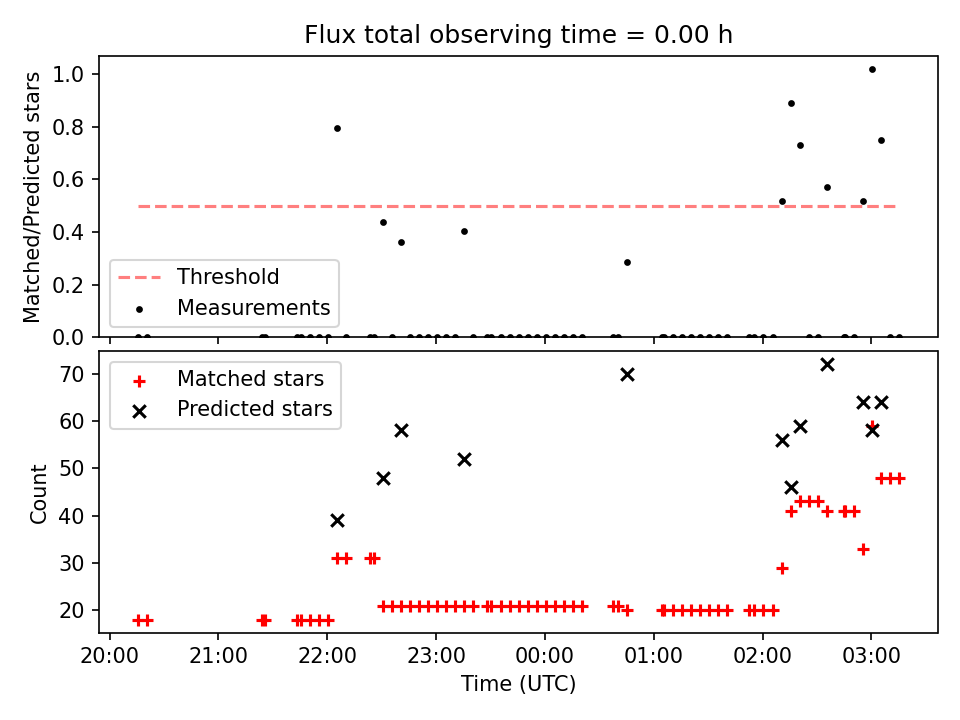 Flux total observing time = 0.00 h

Matched/Predicted stars

1.0
0.8
0.6
0.4
0.2
0.0

Threshold
Measurements

Count

70
60
50
40
30
20

Matched stars
Predicted stars

20:00 21:00 22:00 23:00 00:00 01:00 02:00 03:00
Time (UTC)